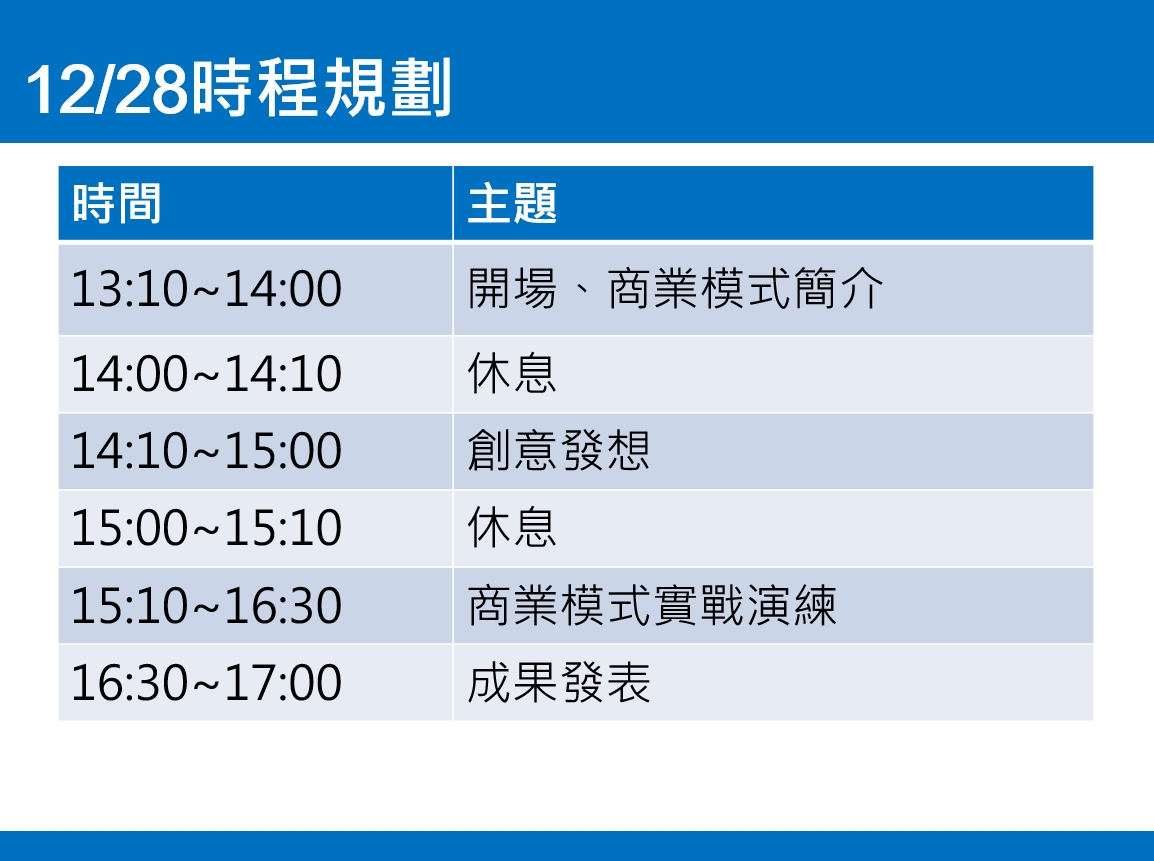 12/28時程規劃

| 時間 | 主題 |
|---|---|
| 13:10~14:00 | 開場、商業模式簡介 |
| 14:00~14:10 | 休息 |
| 14:10~15:00 | 創意發想 |
| 15:00~15:10 | 休息 |
| 15:10~16:30 | 商業模式實戰演練 |
| 16:30~17:00 | 成果發表 |